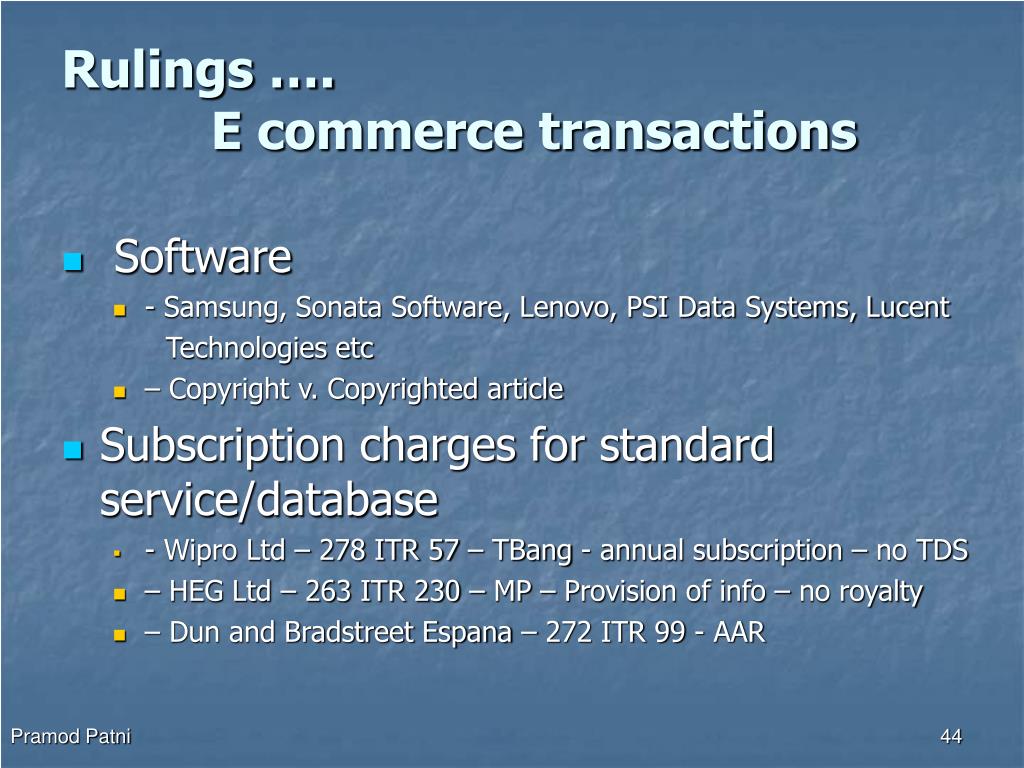 Rulings ….
E commerce transactions

Software

- Samsung, Sonata Software, Lenovo, PSI Data Systems, Lucent Technologies etc

– Copyright v. Copyrighted article

Subscription charges for standard service/database

- Wipro Ltd – 278 ITR 57 – TBang - annual subscription – no TDS

– HEG Ltd – 263 ITR 230 – MP – Provision of info – no royalty

– Dun and Bradstreet Espana – 272 ITR 99 - AAR

Pramod Patni

44